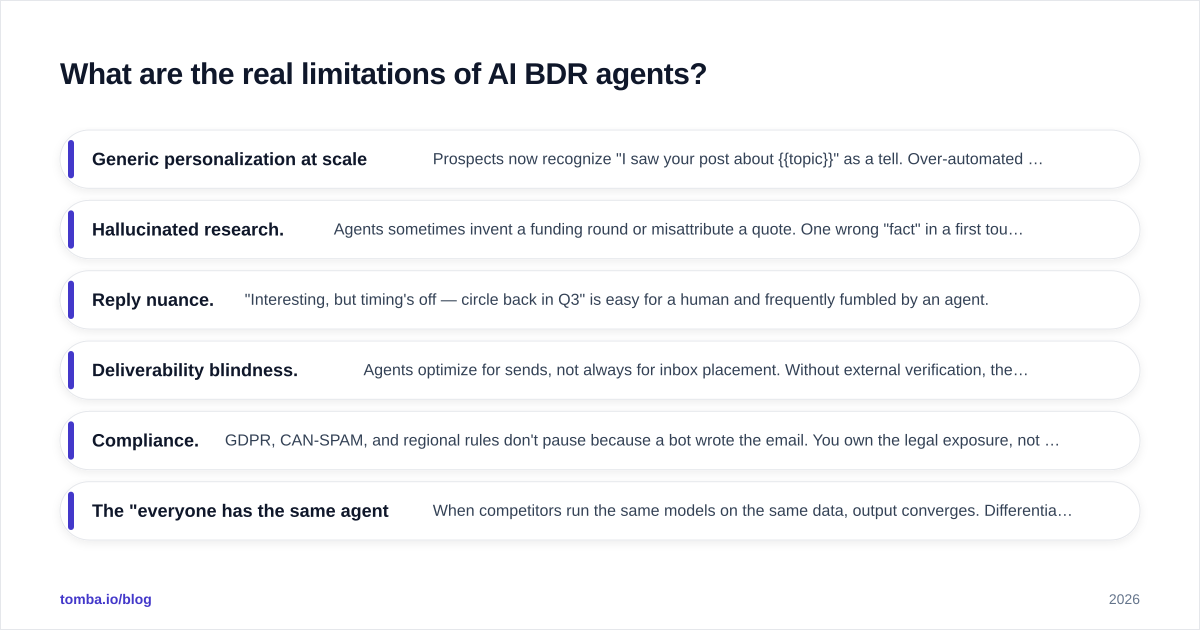 What are the real limitations of AI BDR agents?

Generic personalization at scale Prospects now recognize "I saw your post about {{topic}}" as a tell. Over-automated …

Hallucinated research. Agents sometimes invent a funding round or misattribute a quote. One wrong "fact" in a first tou…

Reply nuance. "Interesting, but timing's off — circle back in Q3" is easy for a human and frequently fumbled by an agent.

Deliverability blindness. Agents optimize for sends, not always for inbox placement. Without external verification, the…

Compliance. GDPR, CAN-SPAM, and regional rules don't pause because a bot wrote the email. You own the legal exposure, not …

The "everyone has the same agent When competitors run the same models on the same data, output converges. Differentia…

tomba.io/blog

2026